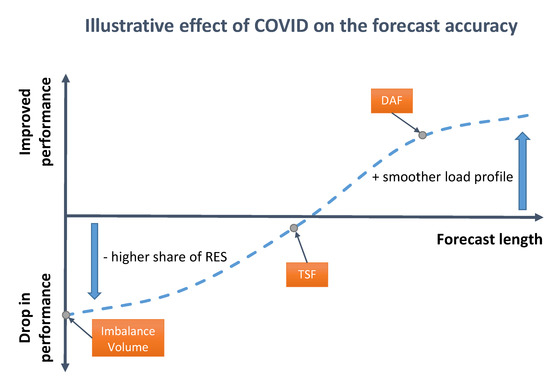 Illustrative effect of COVID on the forecast accuracy

Improved performance

DAF

+ smoother load profile

Forecast length

- higher share of RES

TSF

Drop in performance

Imbalance Volume